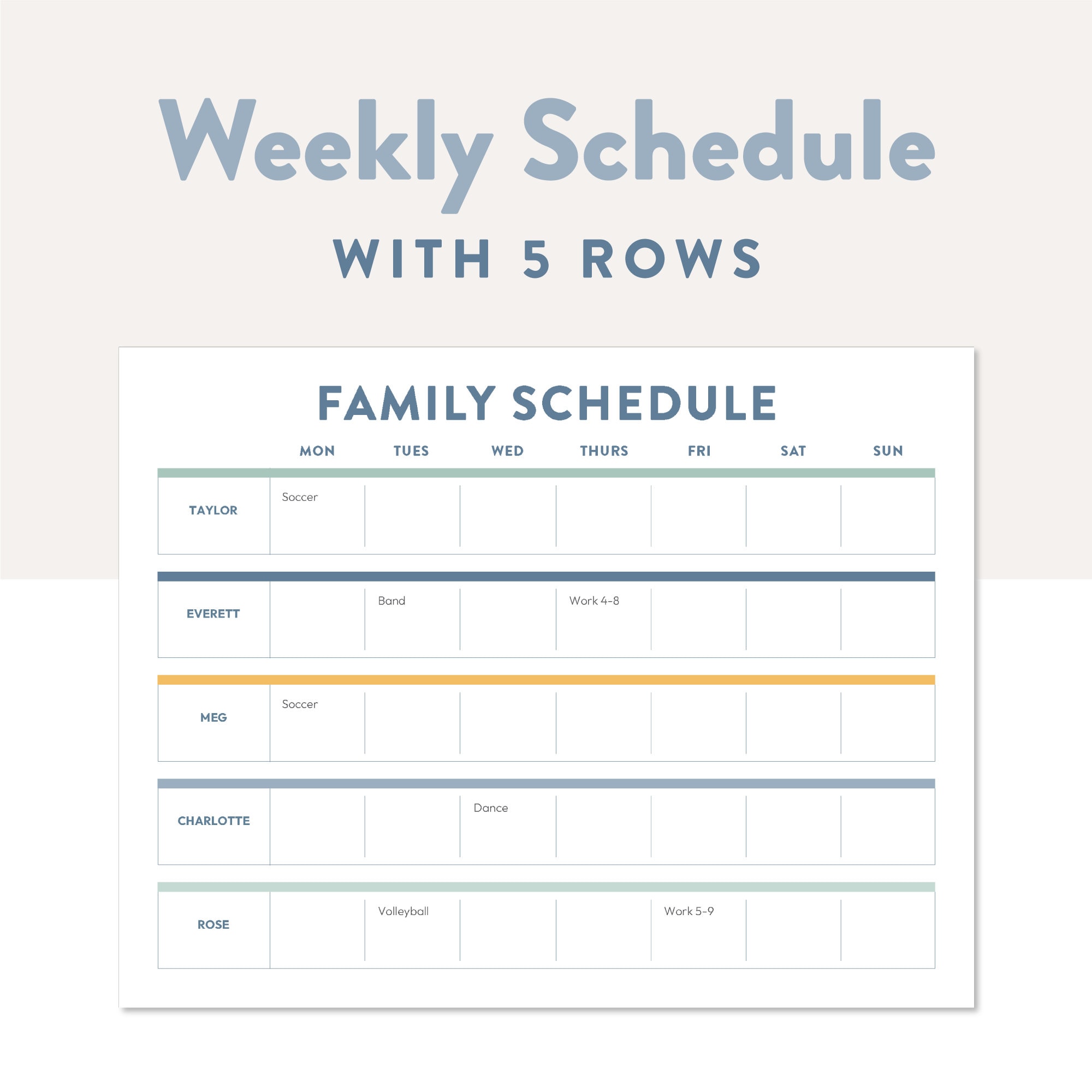 Weekly Schedule

WITH 5 ROWS

FAMILY SCHEDULE

| | MON | TUES | WED | THURS | FRI | SAT | SUN |
|---|---|---|---|---|---|---|---|
| TAYLOR | Soccer | | | | | | |
| EVERETT | | Band | | Work 4-8 | | | |
| MEG | Soccer | | | | | | |
| CHARLOTTE | | | Dance | | | | |
| ROSE | | Volleyball | | | Work 5-9 | | |